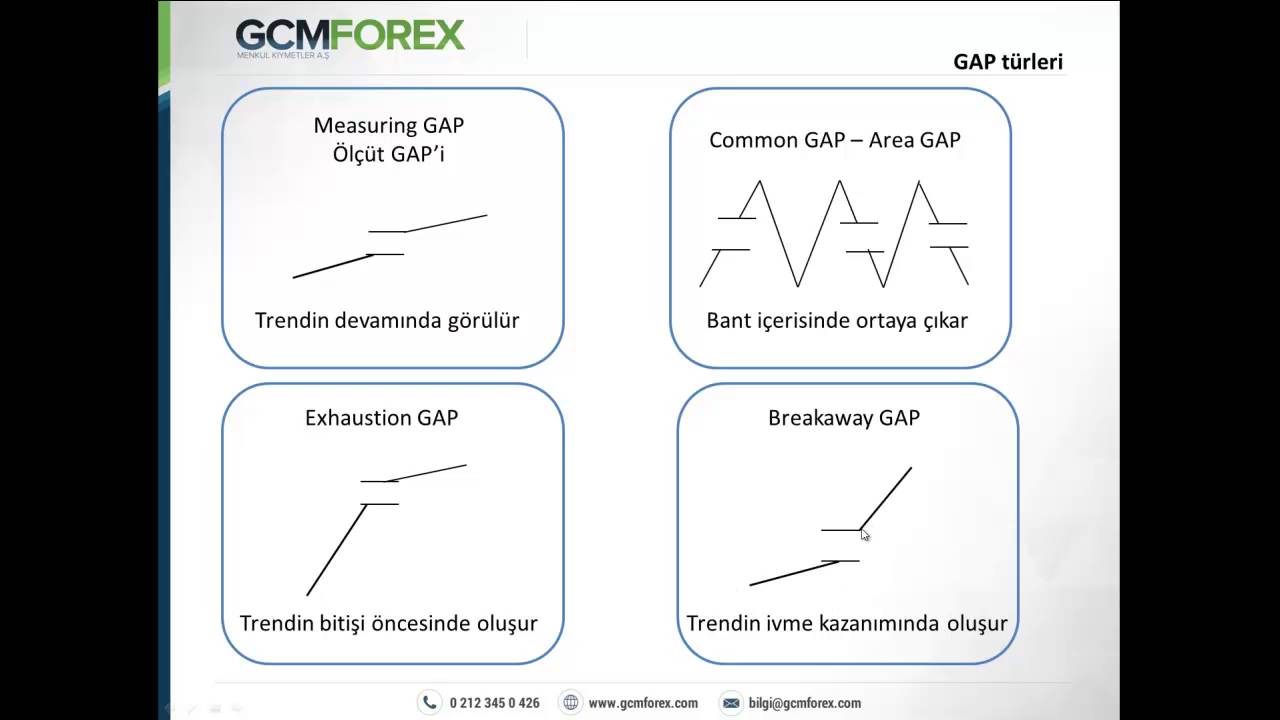 GCMFOREX
MENKUL KIYMETLER A.Ş

GAP türleri

Measuring GAP
Ölçüt GAP'i

Trendin devamında görülür

Common GAP – Area GAP

Bant içerisinde ortaya çıkar

Exhaustion GAP

Trendin bitişi öncesinde oluşur

Breakaway GAP

Trendin ivme kazanımında oluşur

0 212 345 0 426 www.gcmforex.com bilgi@gcmforex.com